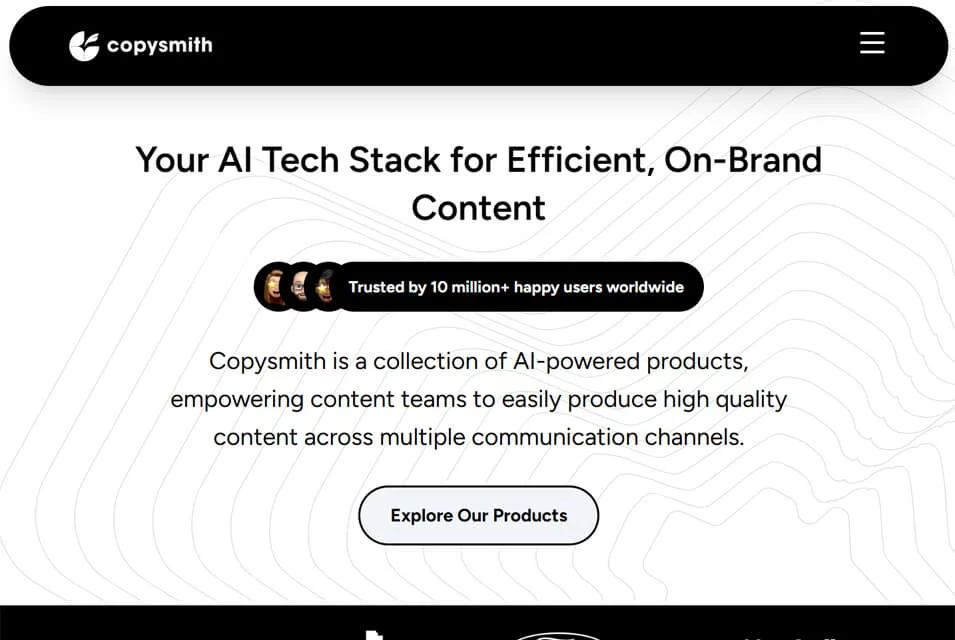 copysmith

Your AI Tech Stack for Efficient, On-Brand Content

Trusted by 10 million+ happy users worldwide

Copysmith is a collection of AI-powered products, empowering content teams to easily produce high quality content across multiple communication channels.

Explore Our Products